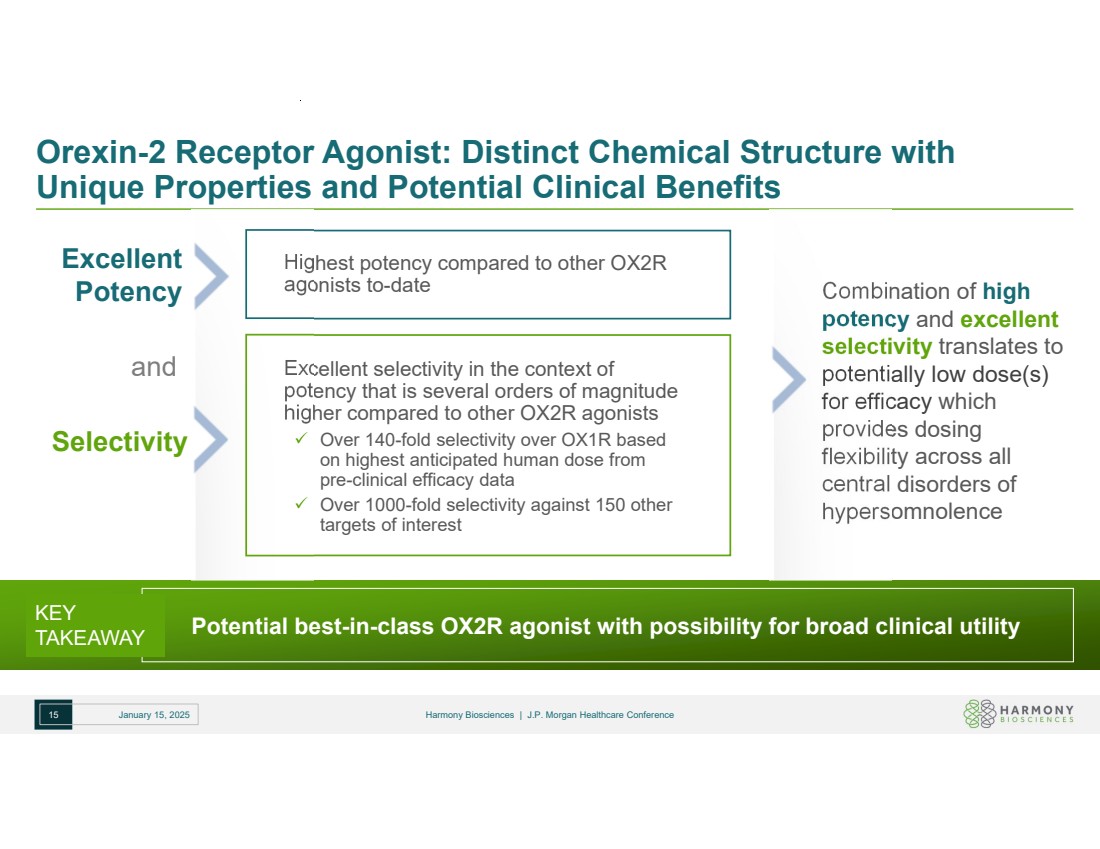 Orexin-2 Receptor Agonist: Distinct Chemical Structure with Unique Properties and Potential Clinical Benefits

Excellent Potency

and

Selectivity

Highest potency compared to other OX2R agonists to-date

Excellent selectivity in the context of potency that is several orders of magnitude higher compared to other OX2R agonists

✓ Over 140-fold selectivity over OX1R based on highest anticipated human dose from pre-clinical efficacy data

✓ Over 1000-fold selectivity against 150 other targets of interest

Combination of high potency and excellent selectivity translates to potentially low dose(s) for efficacy which provides dosing flexibility across all central disorders of hypersomnolence

KEY TAKEAWAY

Potential best-in-class OX2R agonist with possibility for broad clinical utility

15 January 15, 2025

Harmony Biosciences | J.P. Morgan Healthcare Conference

HARMONY BIOSCIENCES